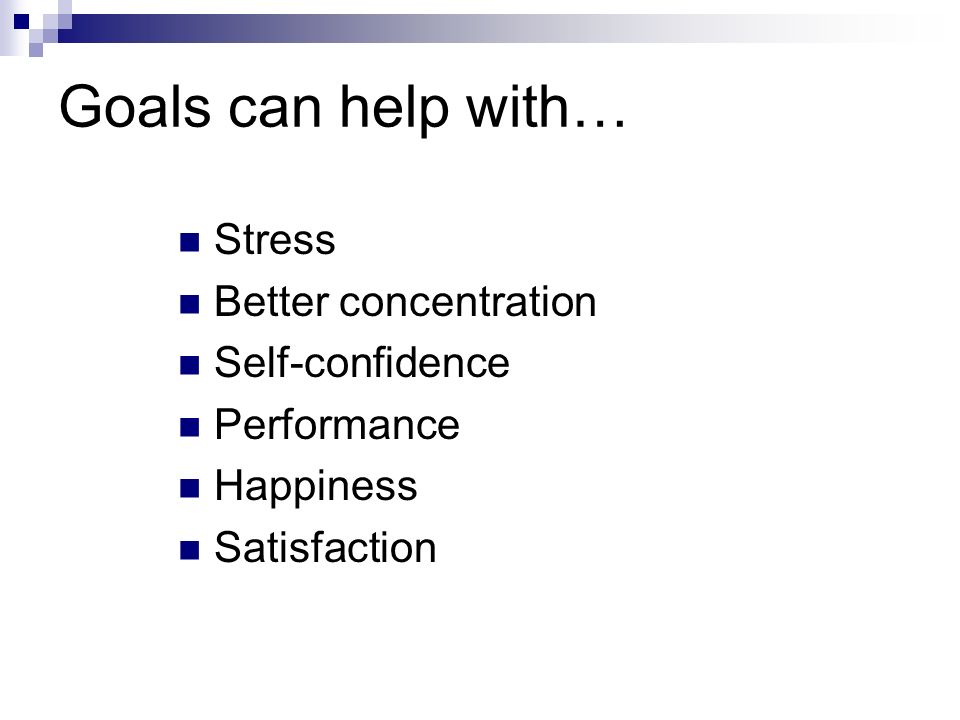 Goals can help with…

- Stress
- Better concentration
- Self-confidence
- Performance
- Happiness
- Satisfaction